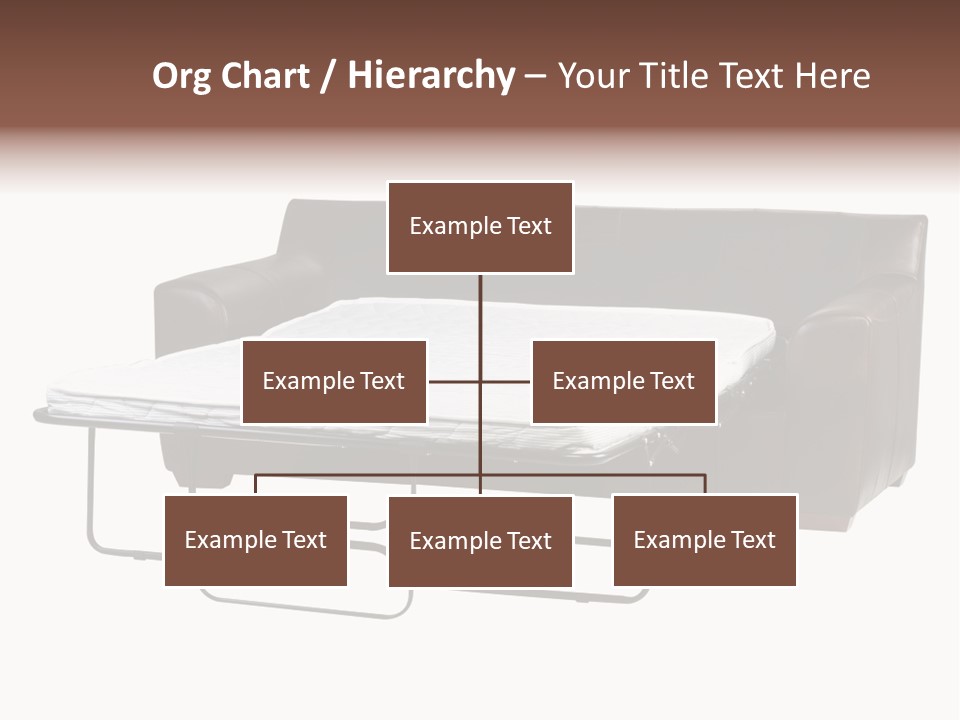 Org Chart / Hierarchy – Your Title Text Here

Example Text

Example Text

Example Text

Example Text

Example Text

Example Text